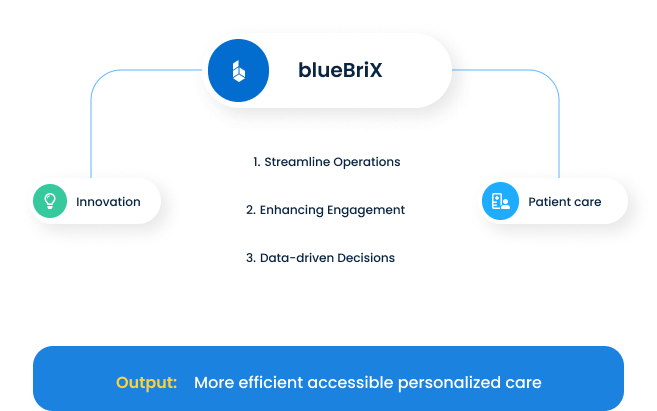 blueBriX

Innovation

1. Streamline Operations

2. Enhancing Engagement

3. Data-driven Decisions

Patient care

Output: More efficient accessible personalized care